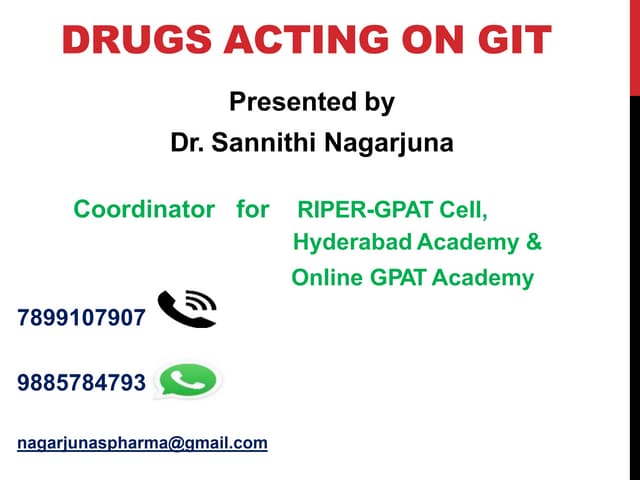 DRUGS ACTING ON GIT

Presented by
Dr. Sannithi Nagarjuna

Coordinator for RIPER-GPAT Cell,
Hyderabad Academy &
Online GPAT Academy

7899107907

9885784793

nagarjunaspharma@gmail.com